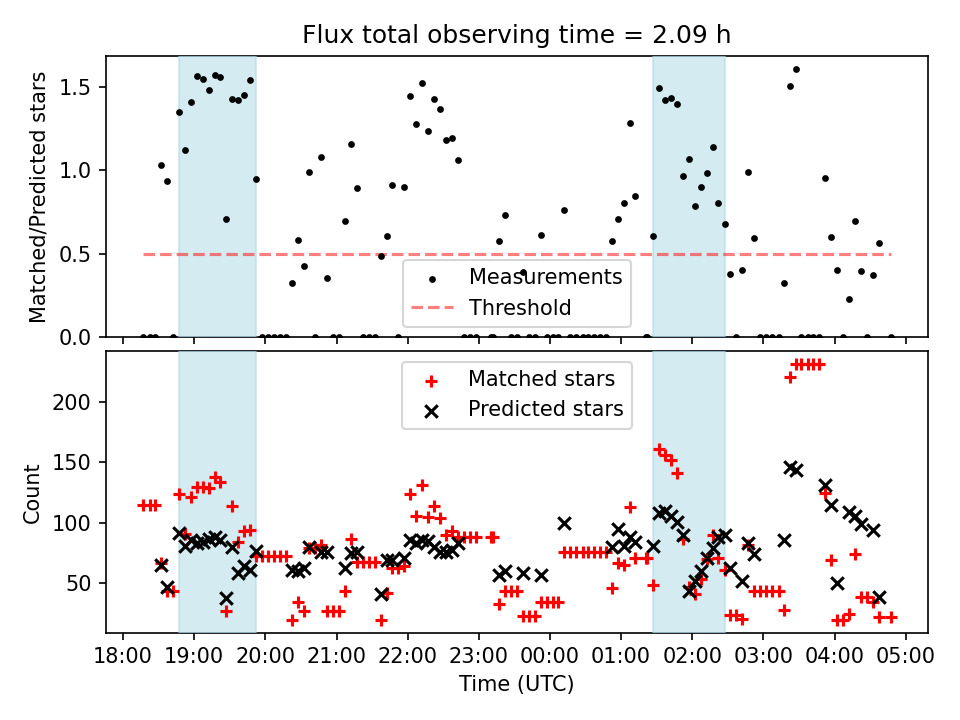 Flux total observing time = 2.09 h

Matched/Predicted stars

1.5
1.0
0.5
0.0

Measurements
Threshold

Matched stars
Predicted stars

Count

200
150
100
50

18:00 19:00 20:00 21:00 22:00 23:00 00:00 01:00 02:00 03:00 04:00 05:00

Time (UTC)